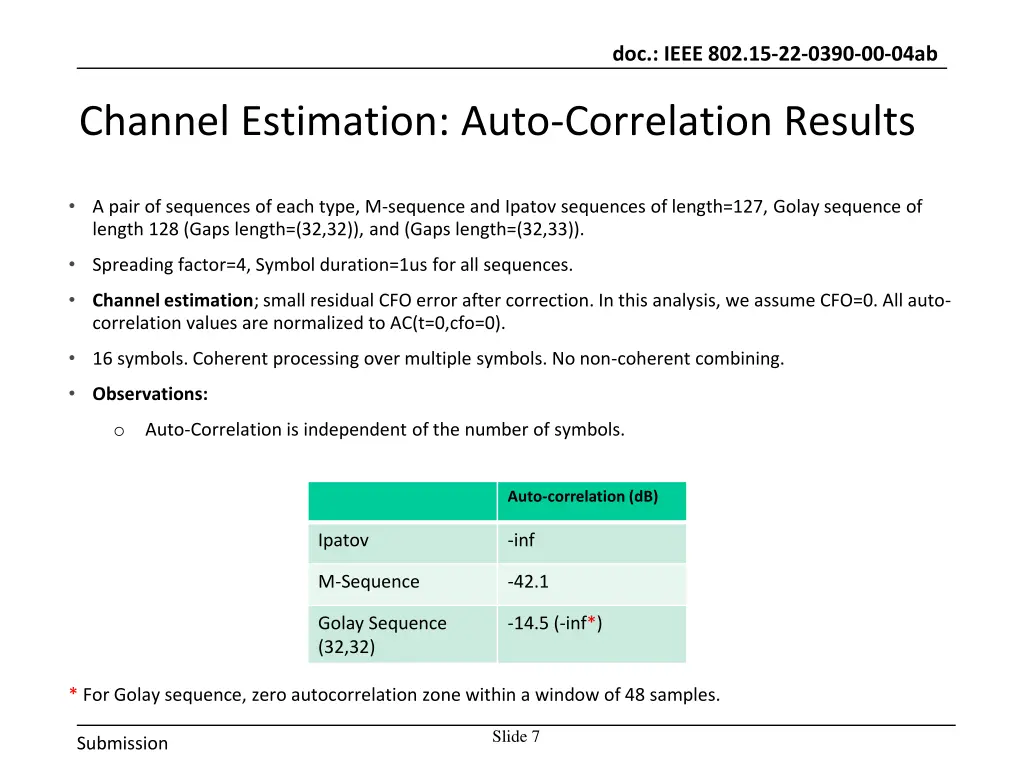 doc.: IEEE 802.15-22-0390-00-04ab

Channel Estimation: Auto-Correlation Results

• A pair of sequences of each type, M-sequence and Ipatov sequences of length=127, Golay sequence of length 128 (Gaps length=(32,32)), and (Gaps length=(32,33)).

• Spreading factor=4, Symbol duration=1us for all sequences.

• Channel estimation; small residual CFO error after correction. In this analysis, we assume CFO=0. All auto-correlation values are normalized to AC(t=0,cfo=0).

• 16 symbols. Coherent processing over multiple symbols. No non-coherent combining.

• Observations:

o Auto-Correlation is independent of the number of symbols.

| | Auto-correlation (dB) |
|---|---|
| Ipatov | -inf |
| M-Sequence | -42.1 |
| Golay Sequence (32,32) | -14.5 (-inf*) |

* For Golay sequence, zero autocorrelation zone within a window of 48 samples.

Submission

Slide 7